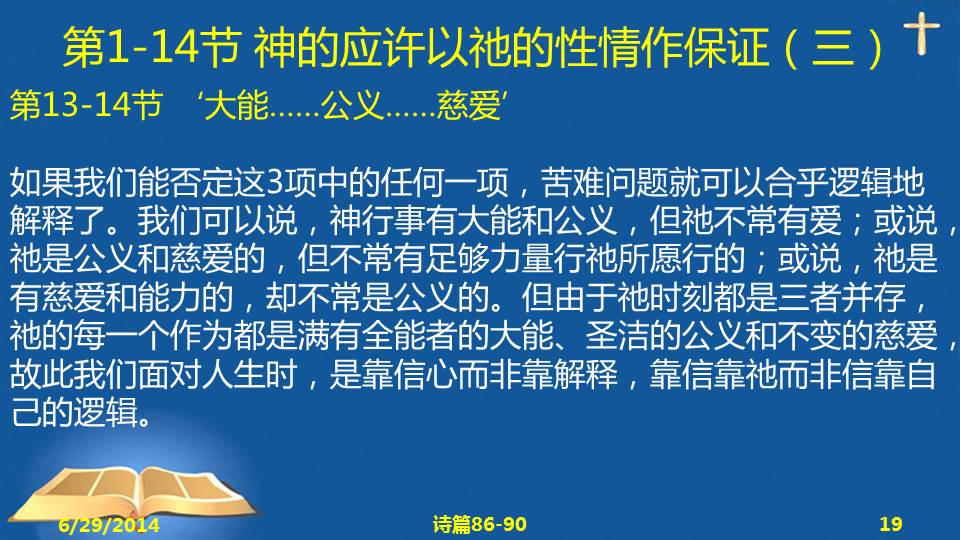 第1-14节 神的应许以祂的性情作保证（三）

第13-14节 ‘大能……公义……慈爱’

如果我们能否定这3项中的任何一项，苦难问题就可以合乎逻辑地解释了。我们可以说，神行事有大能和公义，但祂不常有爱；或说，祂是公义和慈爱的，但不常有足够力量行祂所愿行的；或说，祂是有慈爱和能力的，却不常是公义的。但由于祂时刻都是三者并存，祂的每一个作为都是满有全能者的大能、圣洁的公义和不变的慈爱，故此我们面对人生时，是靠信心而非靠解释，靠信靠祂而非信靠自己的逻辑。

6/29/2014

诗篇86-90

19